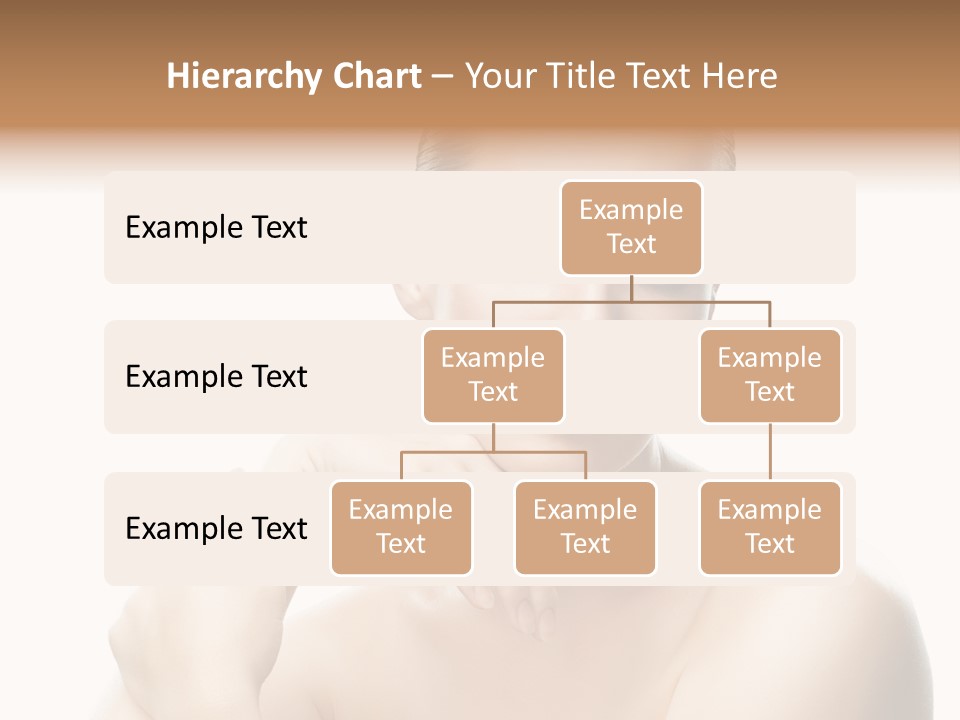 Hierarchy Chart – Your Title Text Here

Example Text

Example Text

Example Text

Example Text

Example Text

Example Text

Example Text

Example Text

Example Text